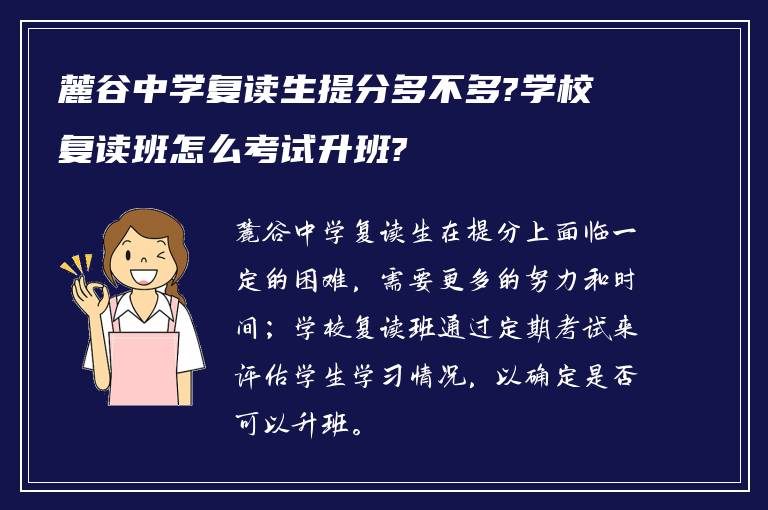 麓谷中学复读生提分多不多?学校复读班怎么考试升班?

麓谷中学复读生在提分上面临一定的困难，需要更多的努力和时间；学校复读班通过定期考试来评估学生学习情况，以确定是否可以升班。